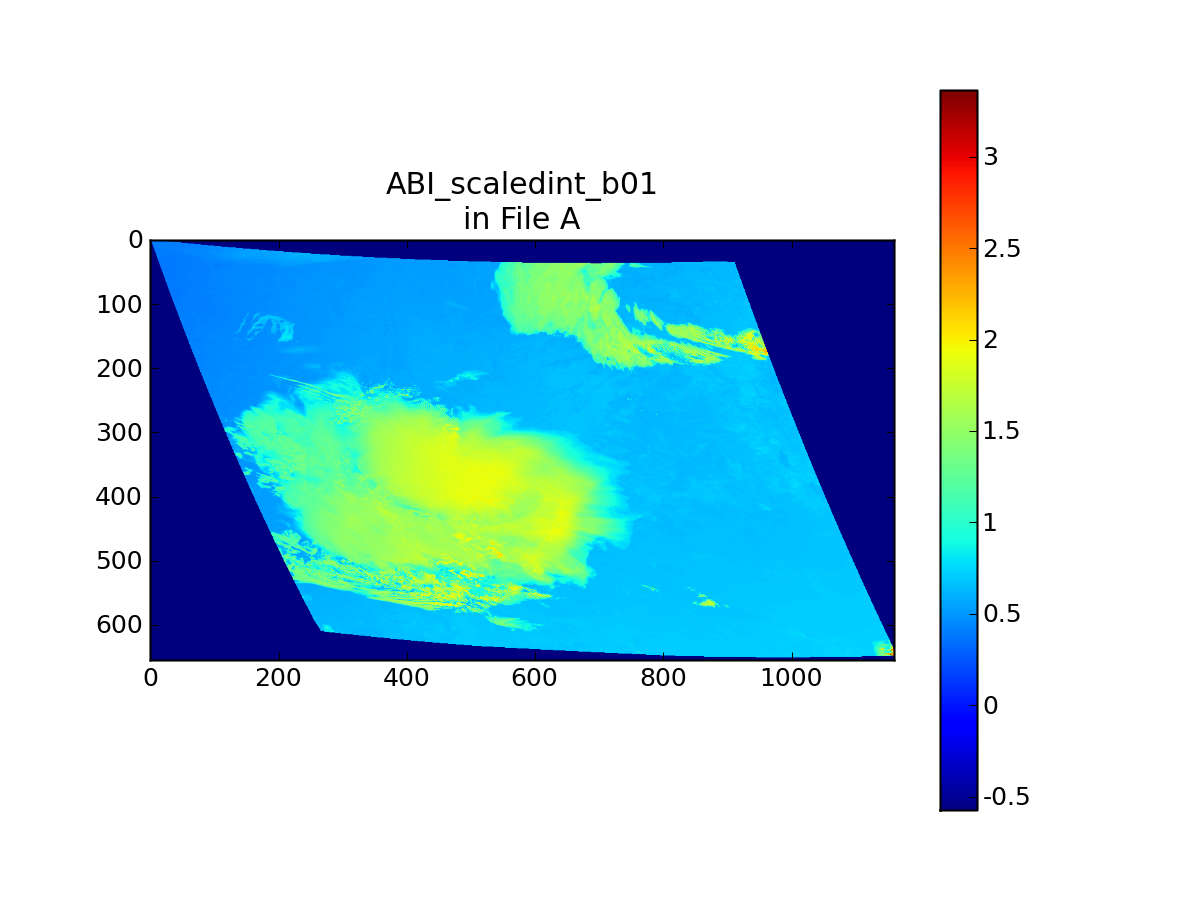 ABI_scaledint_b01
in File A

0
100
200
300
400
500
600

0
200
400
600
800
1000

3
2.5
2
1.5
1
0.5
0
-0.5